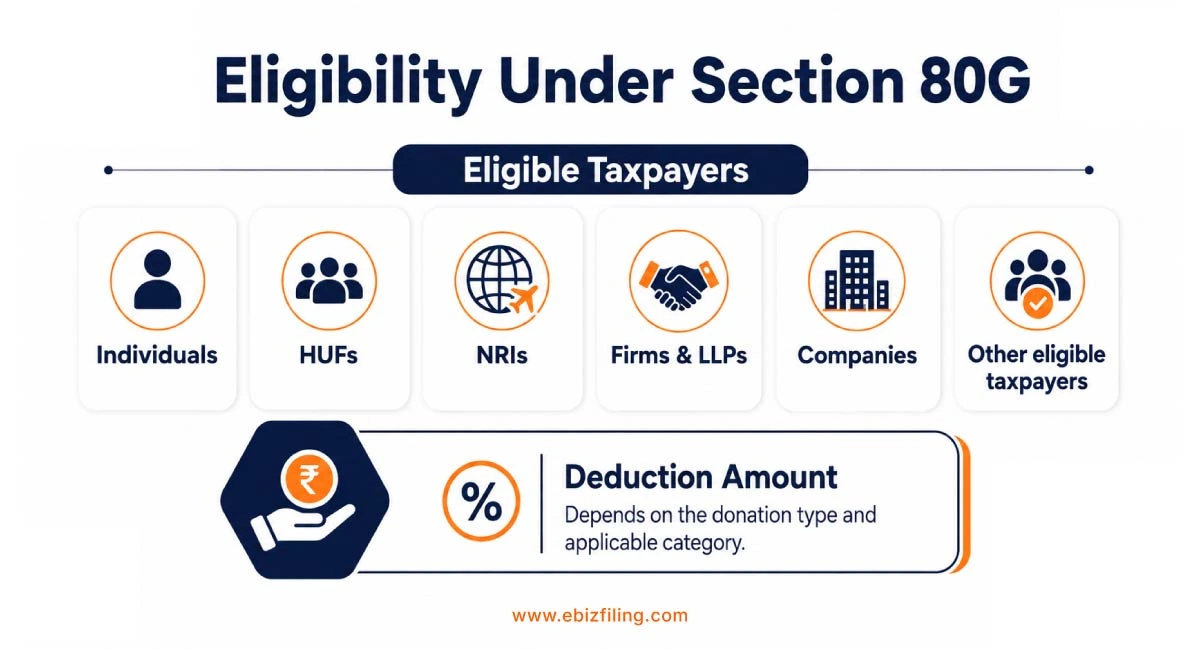 Eligibility Under Section 80G

Eligible Taxpayers

Individuals

HUFs

NRIs

Firms & LLPs

Companies

Other eligible taxpayers

₹

%

Deduction Amount

Depends on the donation type and applicable category.

www.ebizfiling.com